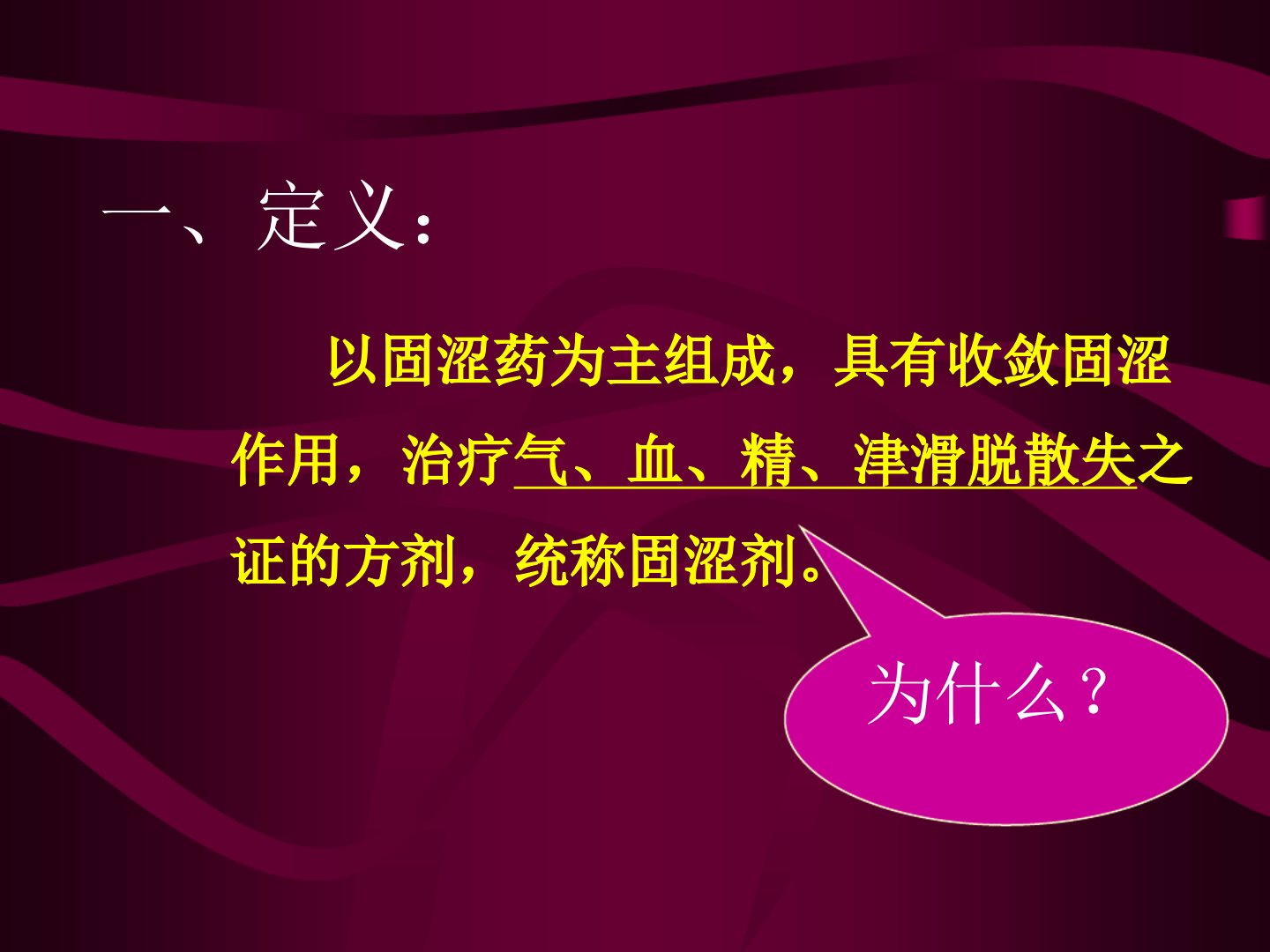 一、定义：

以固涩药为主组成，具有收敛固涩作用，治疗气、血、精、津滑脱散失之证的方剂，统称固涩剂。

为什么？